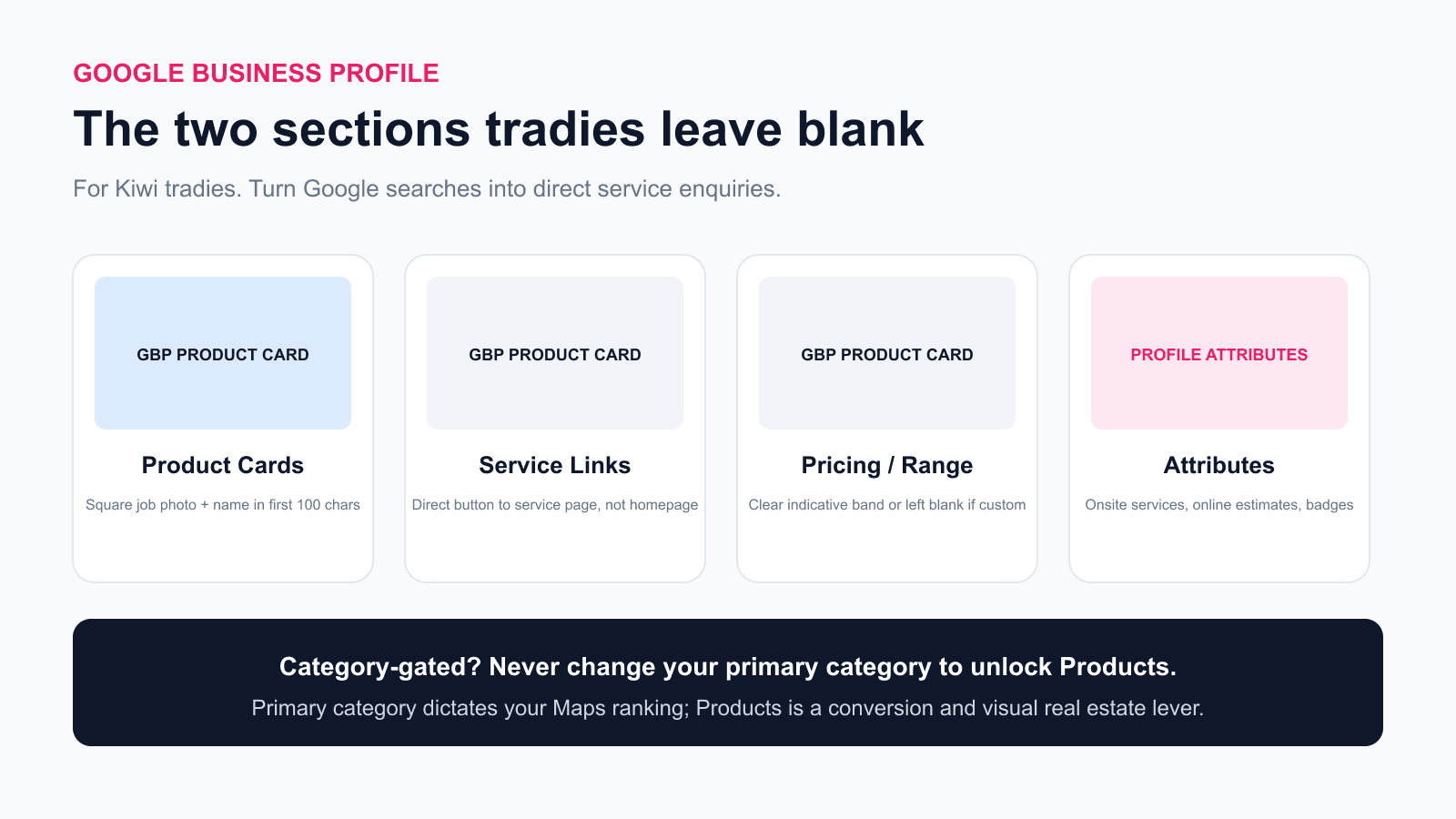 GOOGLE BUSINESS PROFILE

The two sections tradies leave blank

For Kiwi tradies. Turn Google searches into direct service enquiries.

GBP PRODUCT CARD

Product Cards

Square job photo + name in first 100 chars

GBP PRODUCT CARD

Service Links

Direct button to service page, not homepage

GBP PRODUCT CARD

Pricing / Range

Clear indicative band or left blank if custom

PROFILE ATTRIBUTES

Attributes

Onsite services, online estimates, badges

Category-gated? Never change your primary category to unlock Products.

Primary category dictates your Maps ranking; Products is a conversion and visual real estate lever.